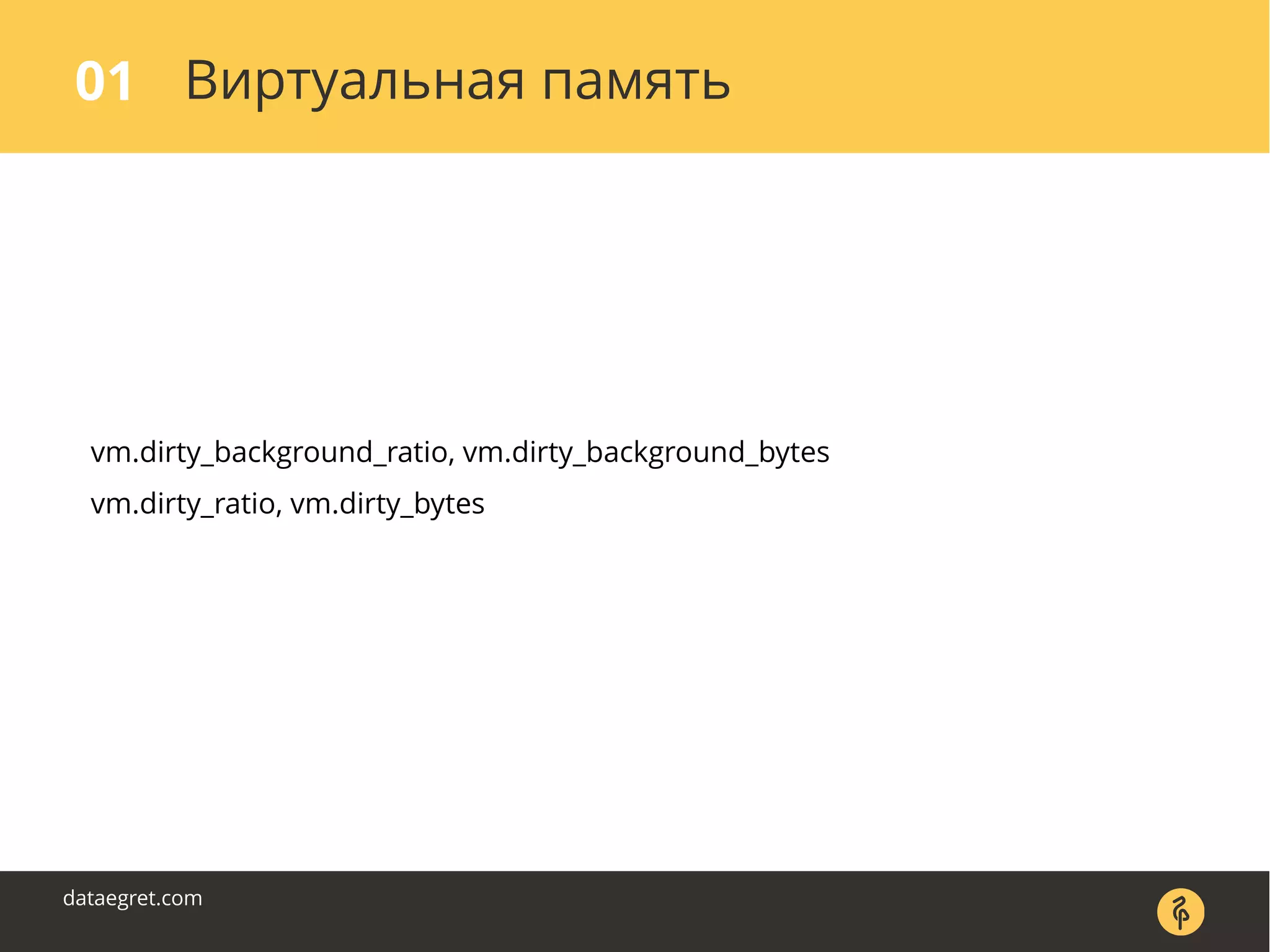 01 Виртуальная память

vm.dirty_background_ratio, vm.dirty_background_bytes

vm.dirty_ratio, vm.dirty_bytes

dataegret.com